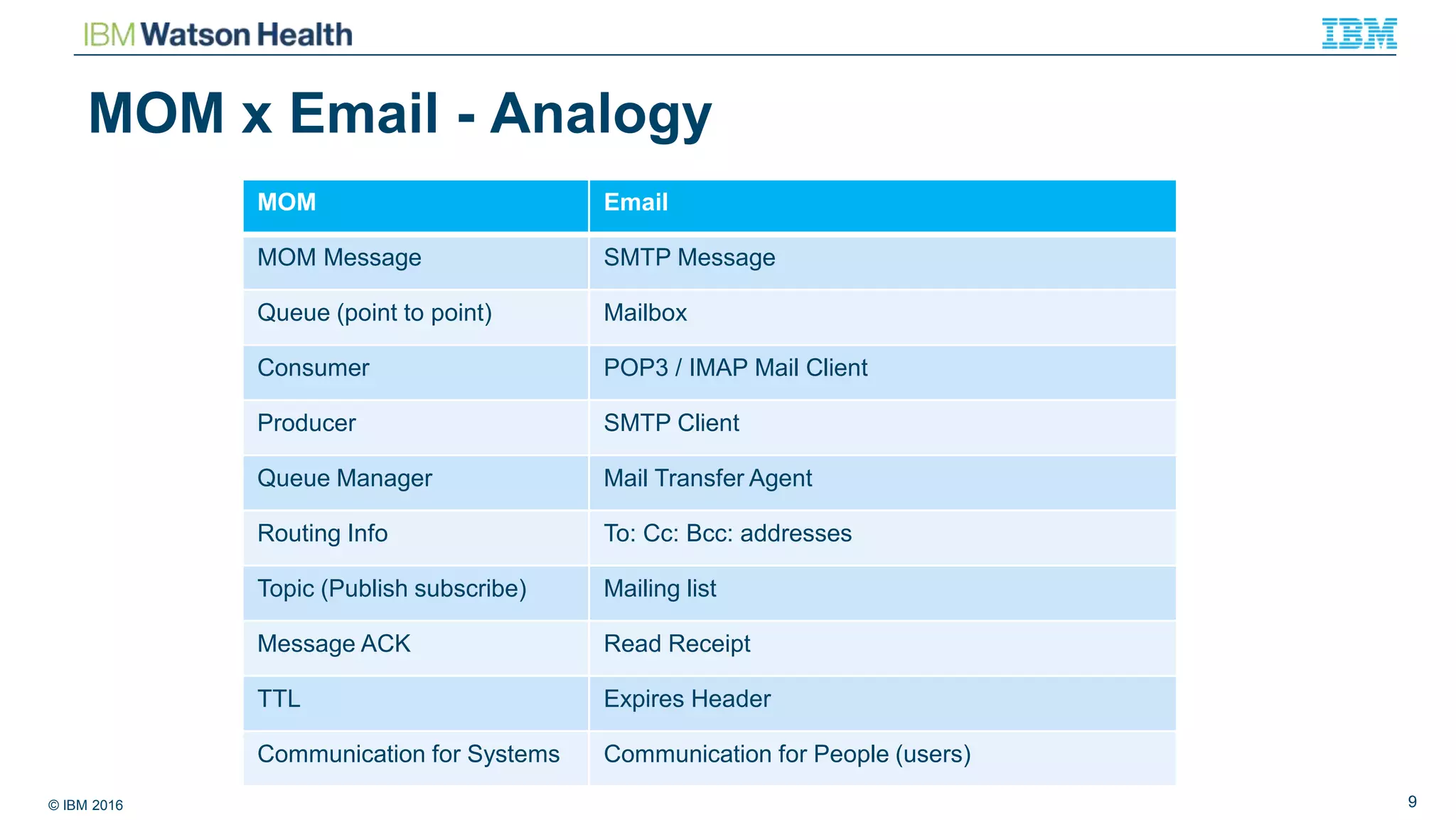 IBM Watson Health

IBM

MOM x Email - Analogy

| MOM | Email |
|---|---|
| MOM Message | SMTP Message |
| Queue (point to point) | Mailbox |
| Consumer | POP3 / IMAP Mail Client |
| Producer | SMTP Client |
| Queue Manager | Mail Transfer Agent |
| Routing Info | To: Cc: Bcc: addresses |
| Topic (Publish subscribe) | Mailing list |
| Message ACK | Read Receipt |
| TTL | Expires Header |
| Communication for Systems | Communication for People (users) |

© IBM 2016

9